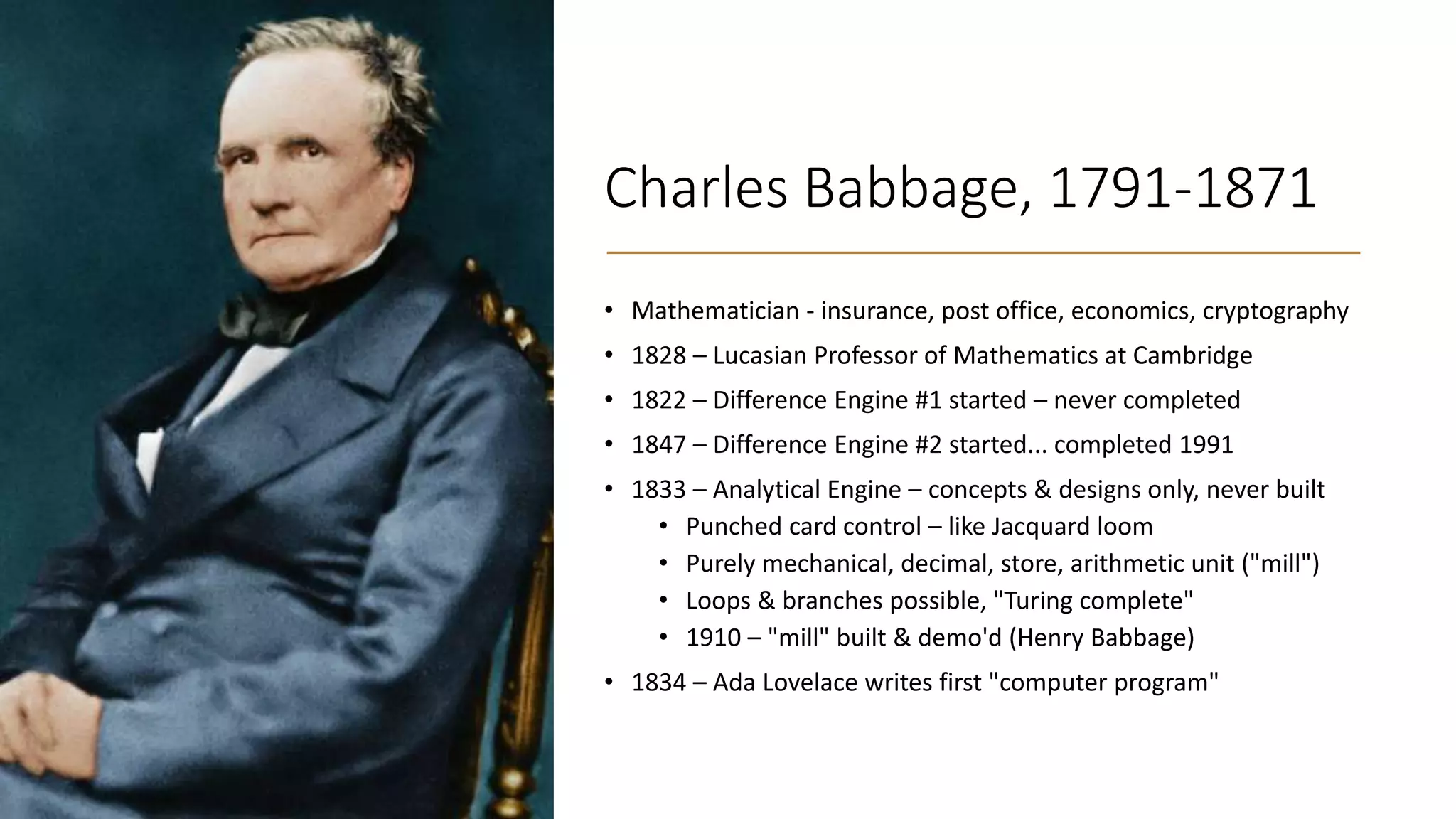 Charles Babbage, 1791-1871

• Mathematician - insurance, post office, economics, cryptography
• 1828 – Lucasian Professor of Mathematics at Cambridge
• 1822 – Difference Engine #1 started – never completed
• 1847 – Difference Engine #2 started... completed 1991
• 1833 – Analytical Engine – concepts & designs only, never built
  • Punched card control – like Jacquard loom
  • Purely mechanical, decimal, store, arithmetic unit ("mill")
  • Loops & branches possible, "Turing complete"
  • 1910 – "mill" built & demo'd (Henry Babbage)
• 1834 – Ada Lovelace writes first "computer program"